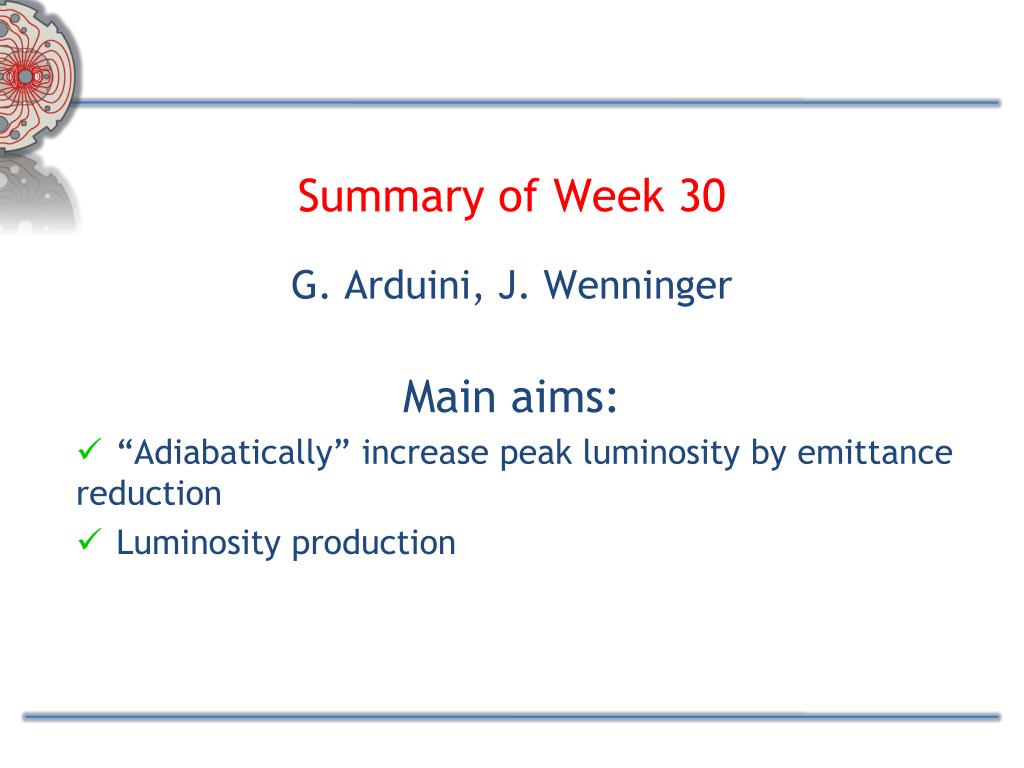 Summary of Week 30

G. Arduini, J. Wenninger

Main aims:

✓ “Adiabatically” increase peak luminosity by emittance reduction

✓ Luminosity production